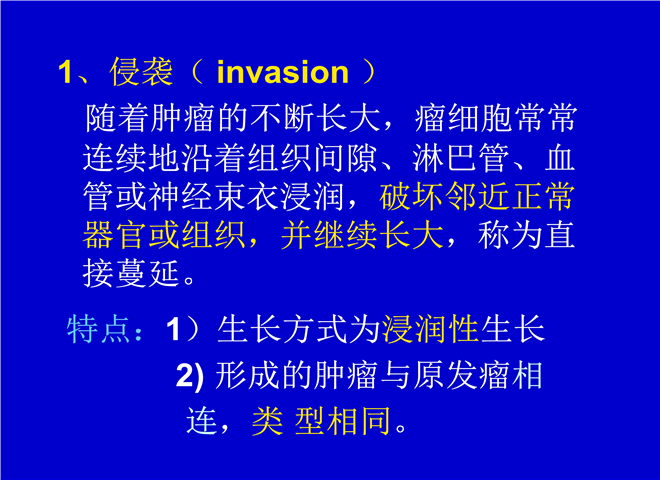 1、侵袭（ invasion ）

随着肿瘤的不断长大，瘤细胞常常连续地沿着组织间隙、淋巴管、血管或神经束衣浸润，破坏邻近正常器官或组织，并继续长大，称为直接蔓延。

特点：1）生长方式为浸润性生长

2) 形成的肿瘤与原发瘤相连，类 型相同。